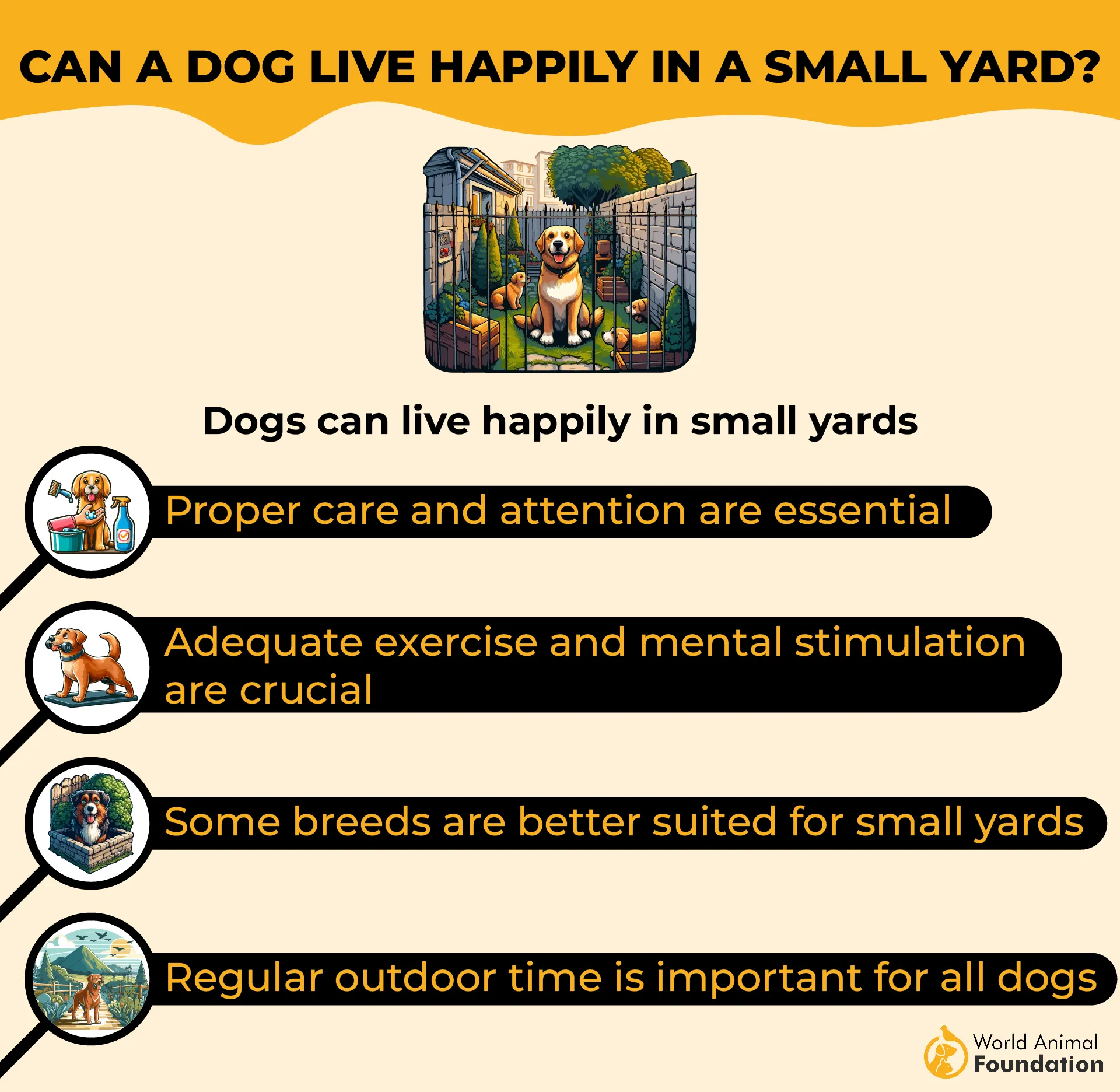 CAN A DOG LIVE HAPPILY IN A SMALL YARD?

Dogs can live happily in small yards

Proper care and attention are essential

Adequate exercise and mental stimulation are crucial

Some breeds are better suited for small yards

Regular outdoor time is important for all dogs

World Animal Foundation